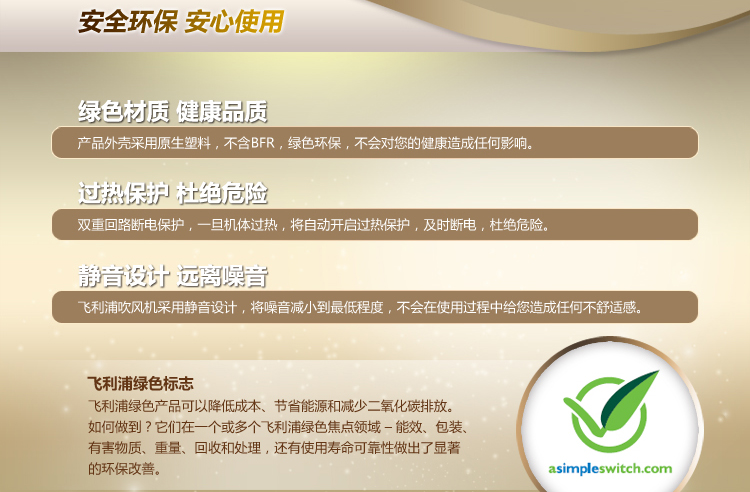 安全环保 安心使用

绿色材质 健康品质

产品外壳采用原生塑料，不含BFR，绿色环保，不会对您的健康造成任何影响。

过热保护 杜绝危险

双重回路断电保护，一旦机体过热，将自动开启过热保护，及时断电，杜绝危险。

静音设计 远离噪音

飞利浦吹风机采用静音设计，将噪音减小到最低程度，不会在使用过程中给您造成任何不舒适感。

飞利浦绿色标志

飞利浦绿色产品可以降低成本、节省能源和减少二氧化碳排放。如何做到？它们在一个或多个飞利浦绿色焦点领域 – 能效、包装、有害物质、重量、回收和处理，还有使用寿命可靠性做出了显著的环保改善。

asimpleswitch.com